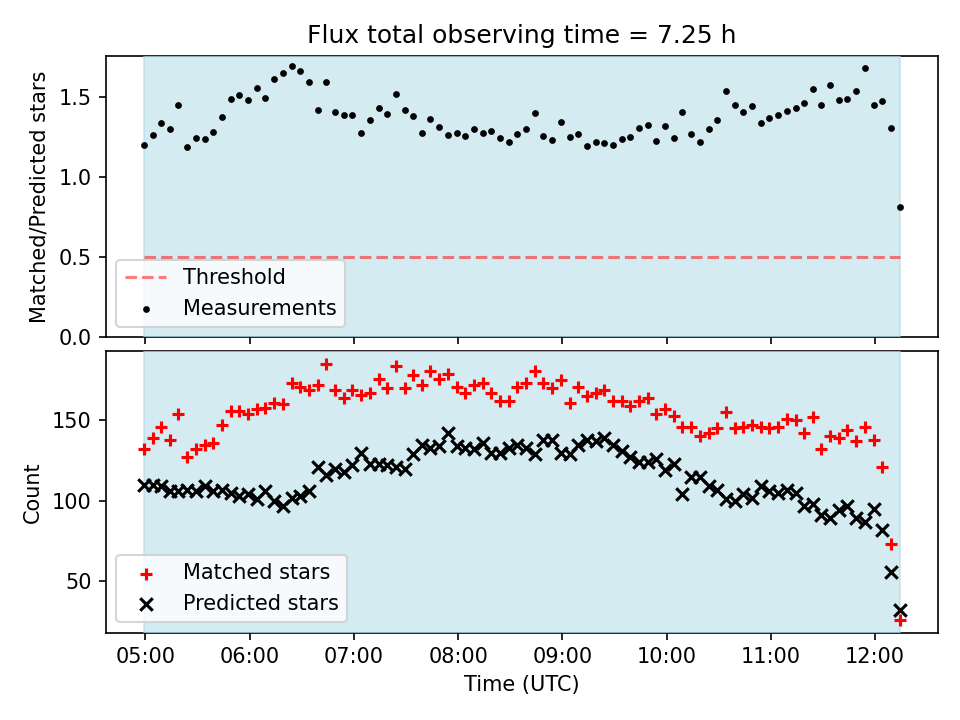 Flux total observing time = 7.25 h

Matched/Predicted stars

1.5
1.0
0.5
0.0

Threshold
Measurements

Count

150
100
50

Matched stars
Predicted stars

05:00 06:00 07:00 08:00 09:00 10:00 11:00 12:00

Time (UTC)